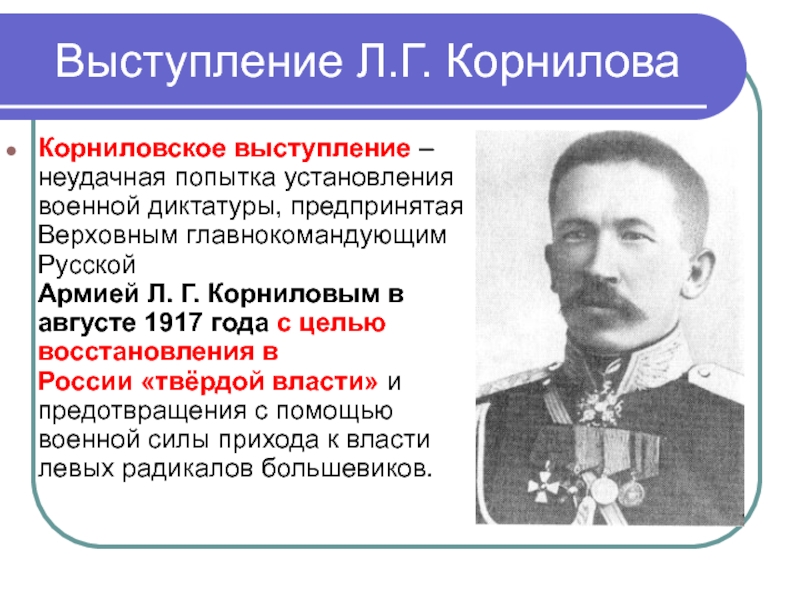 Выступление Л.Г. Корнилова

Корниловское выступление – неудачная попытка установления военной диктатуры, предпринятая Верховным главнокомандующим Русской
Армией Л. Г. Корниловым в августе 1917 года с целью восстановления в России «твёрдой власти» и предотвращения с помощью военной силы прихода к власти левых радикалов большевиков.